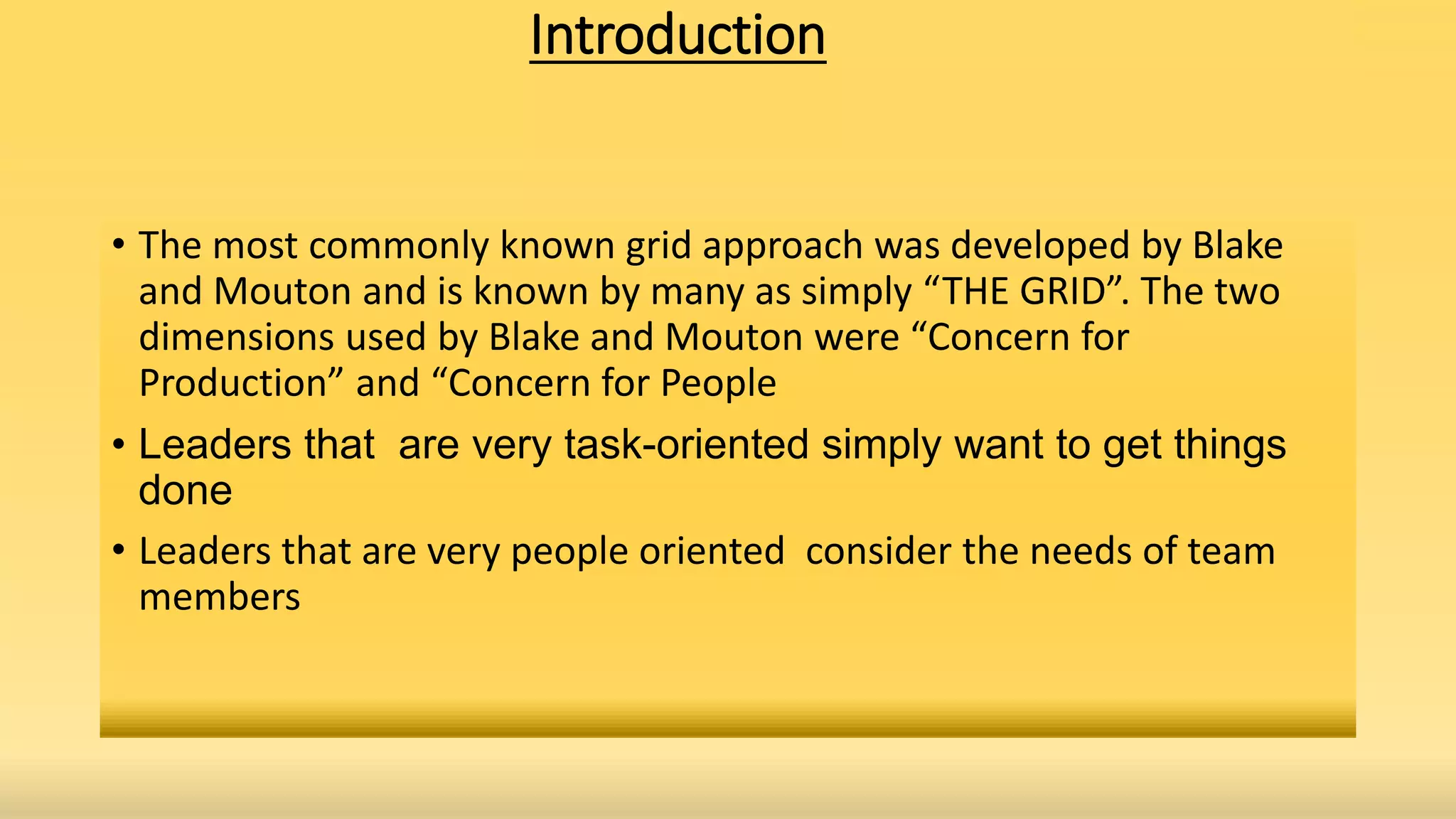 Introduction

• The most commonly known grid approach was developed by Blake and Mouton and is known by many as simply “THE GRID”. The two dimensions used by Blake and Mouton were “Concern for Production” and “Concern for People

• Leaders that are very task-oriented simply want to get things done

• Leaders that are very people oriented consider the needs of team members